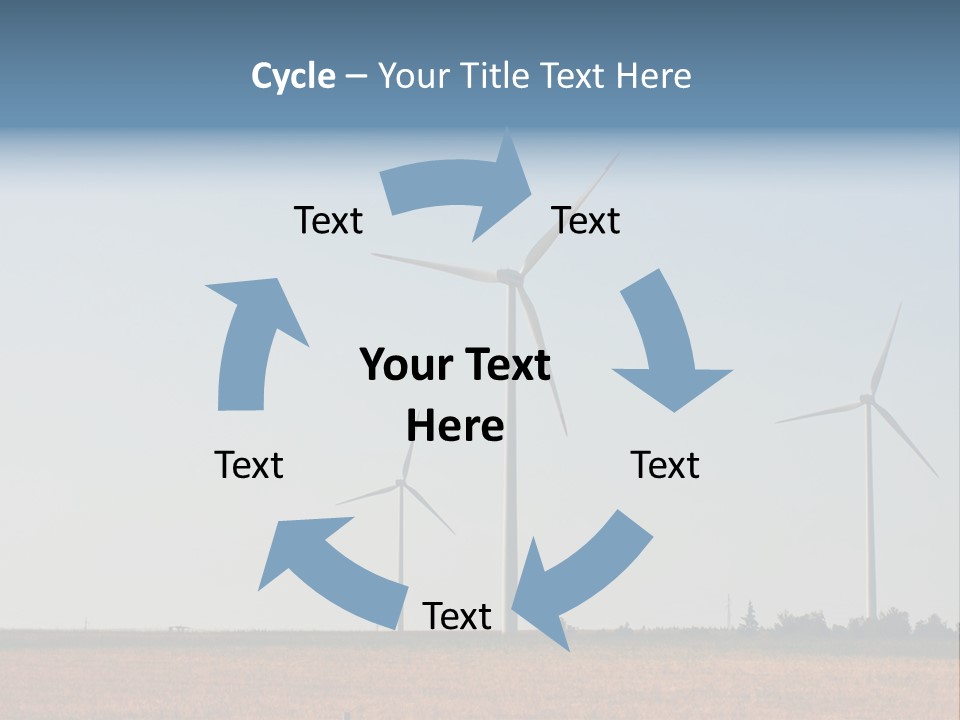 Cycle – Your Title Text Here

Text

Text

Your Text Here

Text

Text

Text